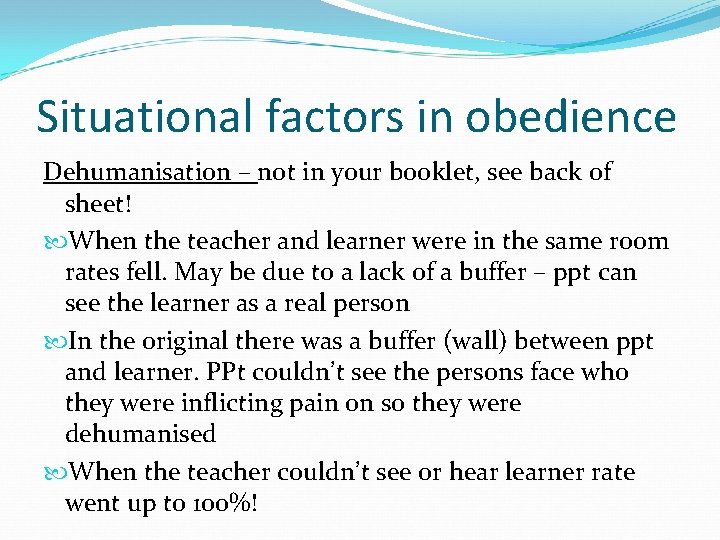 Situational factors in obedience

Dehumanisation – not in your booklet, see back of sheet!

When the teacher and learner were in the same room rates fell. May be due to a lack of a buffer – ppt can see the learner as a real person

In the original there was a buffer (wall) between ppt and learner. PPt couldn't see the persons face who they were inflicting pain on so they were dehumanised

When the teacher couldn't see or hear learner rate went up to 100%!